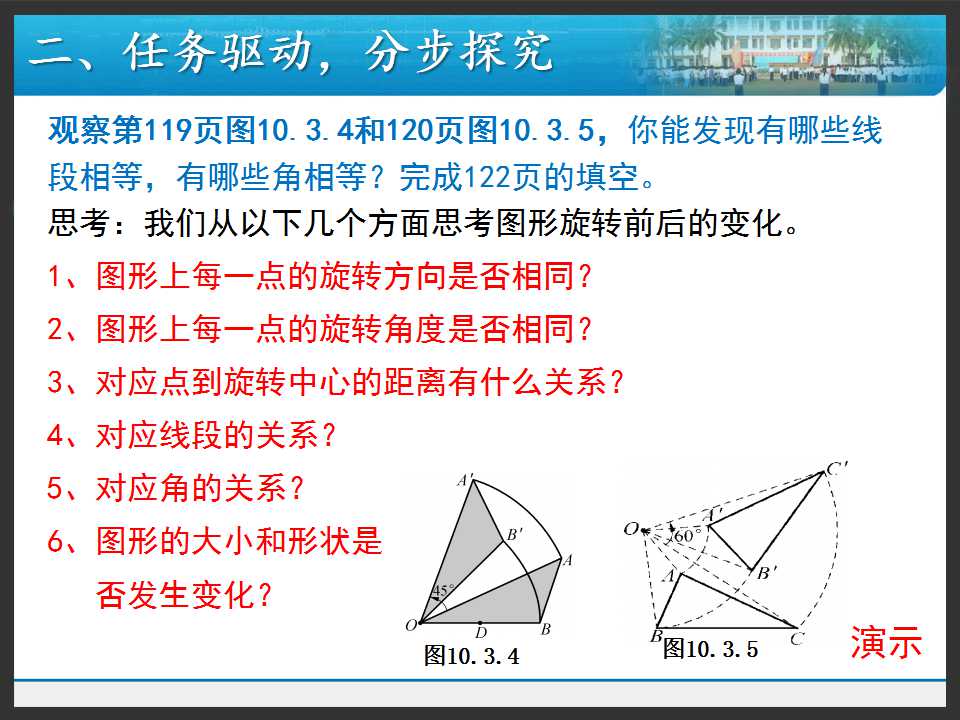 二、任务驱动，分步探究

观察第119页图10.3.4和120页图10.3.5，你能发现有哪些线段相等，有哪些角相等？完成122页的填空。

思考：我们从以下几个方面思考图形旋转前后的变化。

1、图形上每一点的旋转方向是否相同？

2、图形上每一点的旋转角度是否相同？

3、对应点到旋转中心的距离有什么关系？

4、对应线段的关系？

5、对应角的关系？

6、图形的大小和形状是否发生变化？

A'
B'
A
45°
O
D
B
图10.3.4

C'
O
A'
60°
B'
A
B
C
图10.3.5

演示